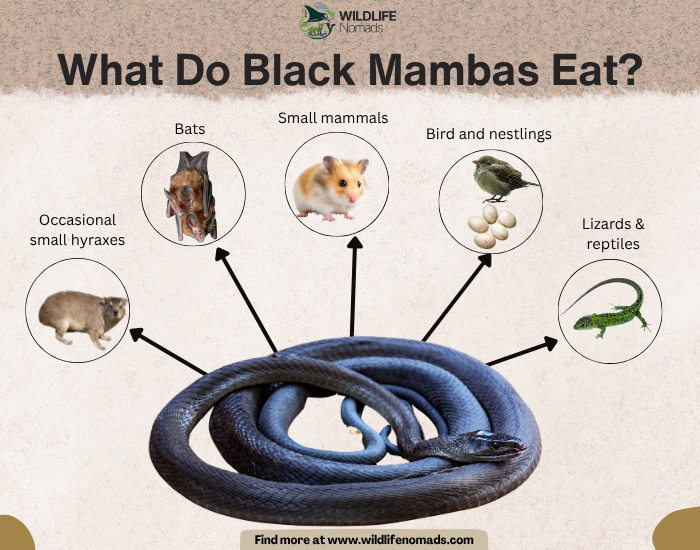 WILDLIFE Nomads

What Do Black Mambas Eat?

Occasional small hyraxes

Bats

Small mammals

Bird and nestlings

Lizards & reptiles

Find more at www.wildlifenomads.com